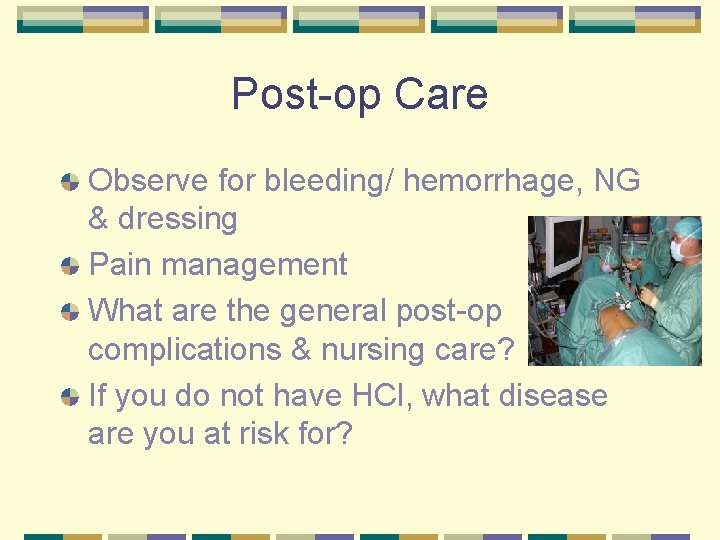 Post-op Care

Observe for bleeding/ hemorrhage, NG & dressing

Pain management

What are the general post-op complications & nursing care?

If you do not have HCl, what disease are you at risk for?